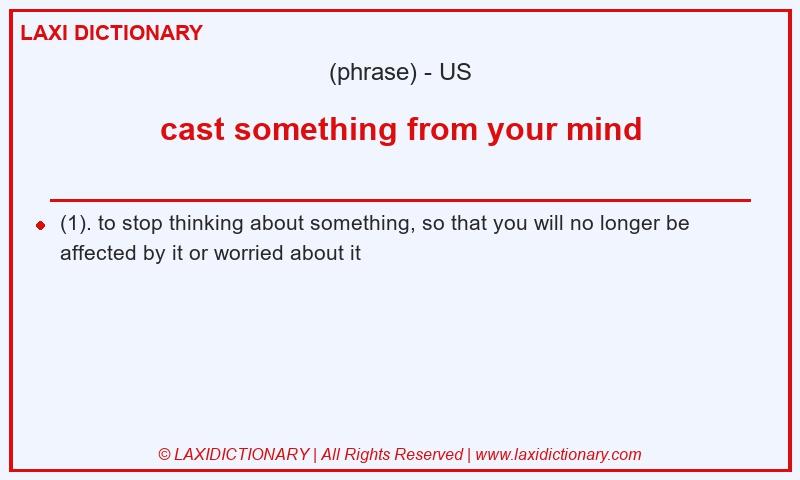 LAXI DICTIONARY

(phrase) - US

cast something from your mind

(1). to stop thinking about something, so that you will no longer be affected by it or worried about it

© LAXIDICTIONARY | All Rights Reserved | www.laxidictionary.com